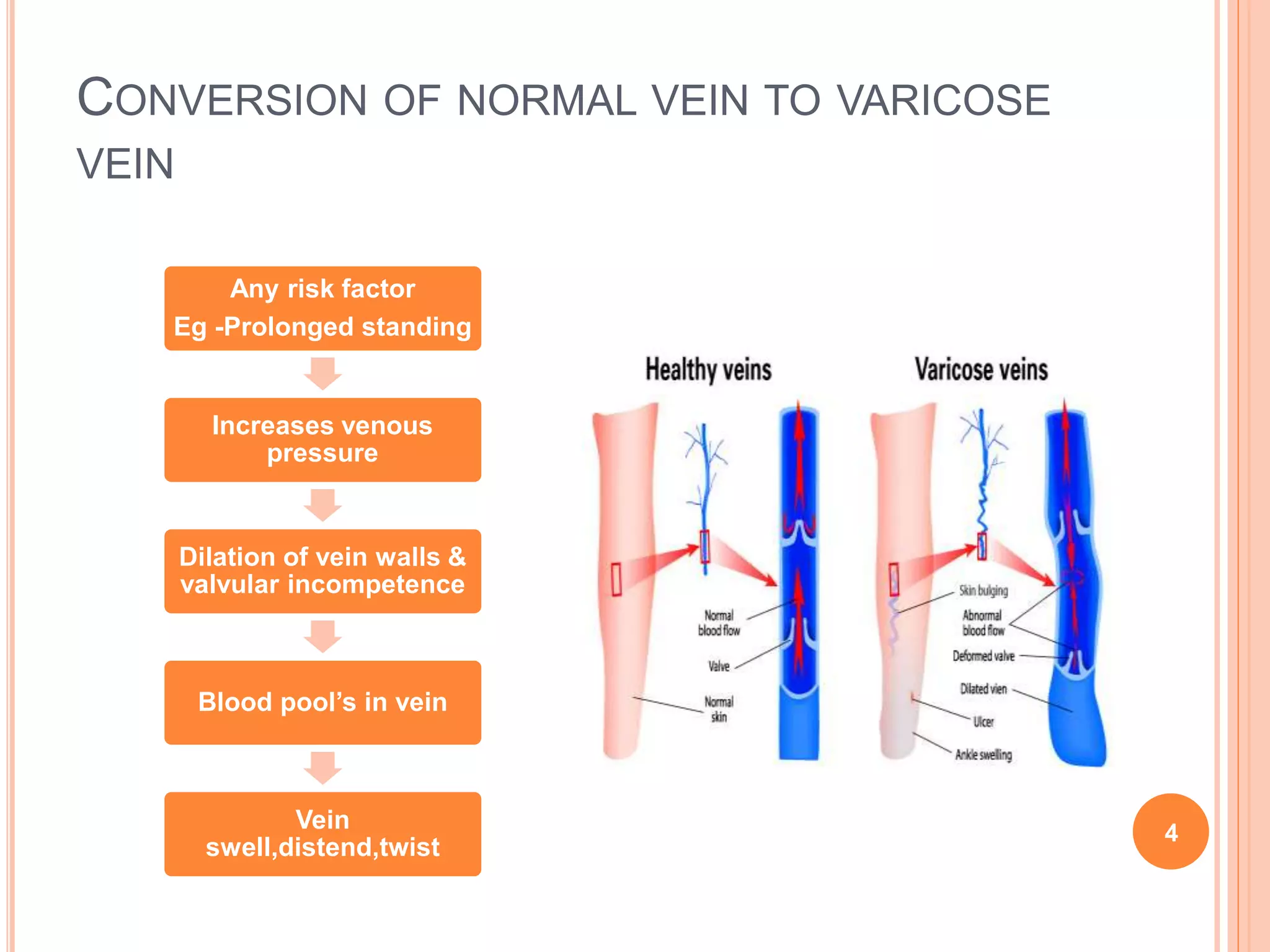 CONVERSION OF NORMAL VEIN TO VARICOSE VEIN

Any risk factor
Eg -Prolonged standing

Increases venous pressure

Dilation of vein walls & valvular incompetence

Blood pool's in vein

Vein swell,distend,twist

Healthy veins

Normal blood flow

Valve

Normal skin

Varicose veins

Skin bulging

Abnormal blood flow

Deformed valve

Dilated vien

Ulcer

Ankle swelling

4